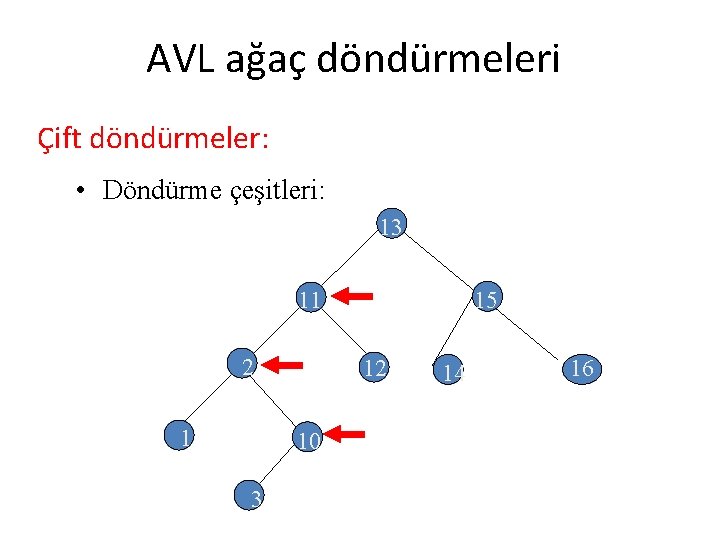 AVL ağaç döndürmeleri

Çift döndürmeler:

• Döndürme çeşitleri:

13
11
15
2
12
14
16
1
10
3